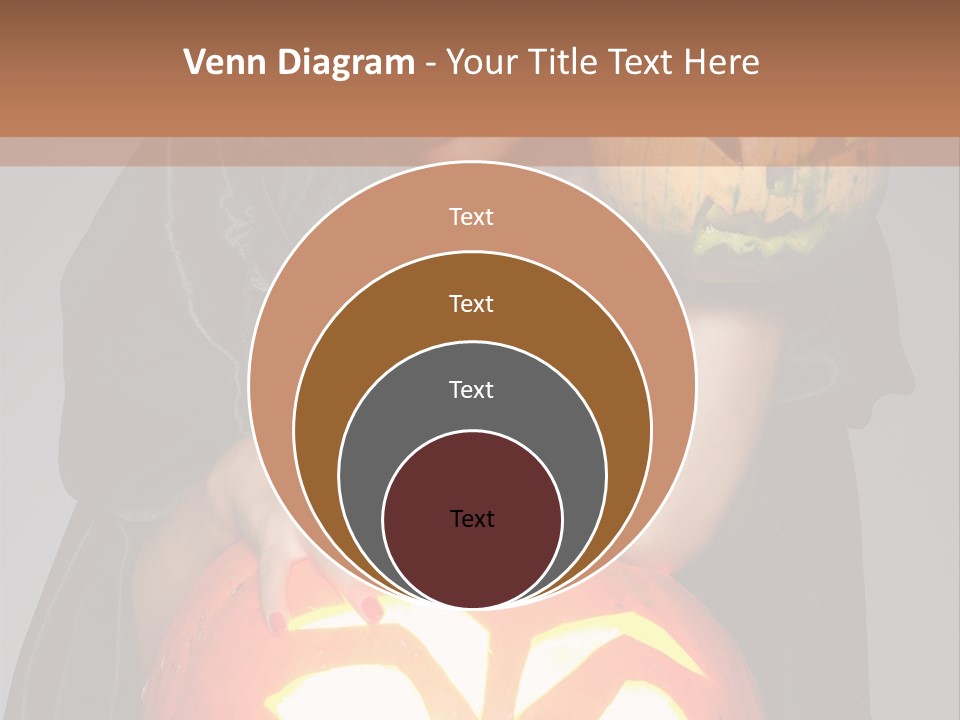 Venn Diagram - Your Title Text Here

Text

Text

Text

Text